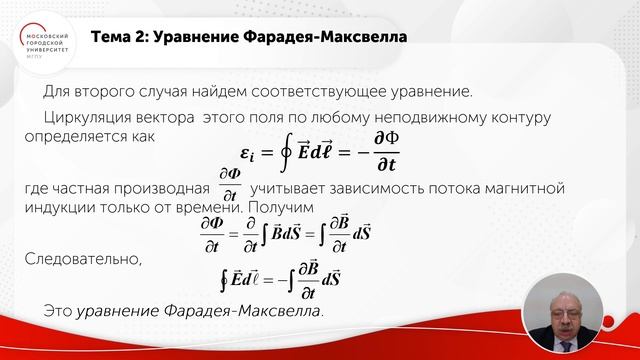 МОСКОВСКИЙ ГОРОДСКОЙ УНИВЕРСИТЕТ МГПУ

Тема 2: Уравнение Фарадея-Максвелла

Для второго случая найдем соответствующее уравнение.

Циркуляция вектора этого поля по любому неподвижному контуру определяется как

$\varepsilon_i = \oint \vec{E} d\vec{\ell} = -\frac{\partial \Phi}{\partial t}$

где частная производная $\frac{\partial \Phi}{\partial t}$ учитывает зависимость потока магнитной индукции только от времени. Получим

$\frac{\partial \Phi}{\partial t} = \frac{\partial}{\partial t} \int \vec{B} d\vec{S} = \int \frac{\partial \vec{B}}{\partial t} d\vec{S}$

Следовательно,

$\oint \vec{E} d\vec{\ell} = -\int \frac{\partial \vec{B}}{\partial t} d\vec{S}$

Это уравнение Фарадея-Максвелла.